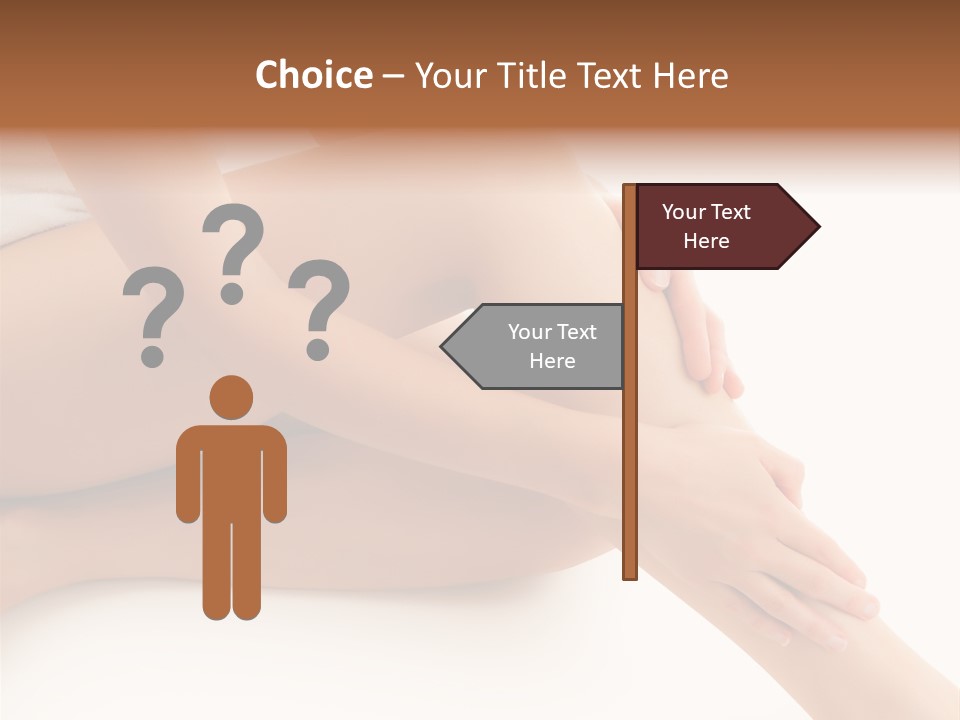 Choice – Your Title Text Here

? ? ?

Your Text Here

Your Text Here